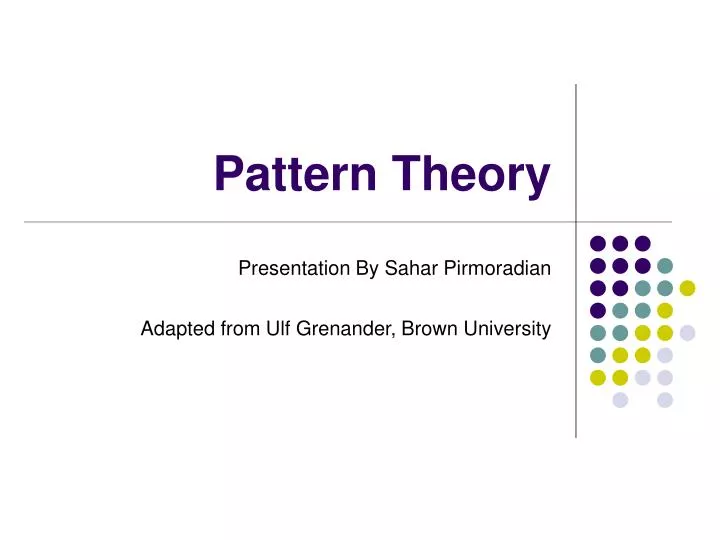 Pattern Theory

Presentation By Sahar Pirmoradian

Adapted from Ulf Grenander, Brown University